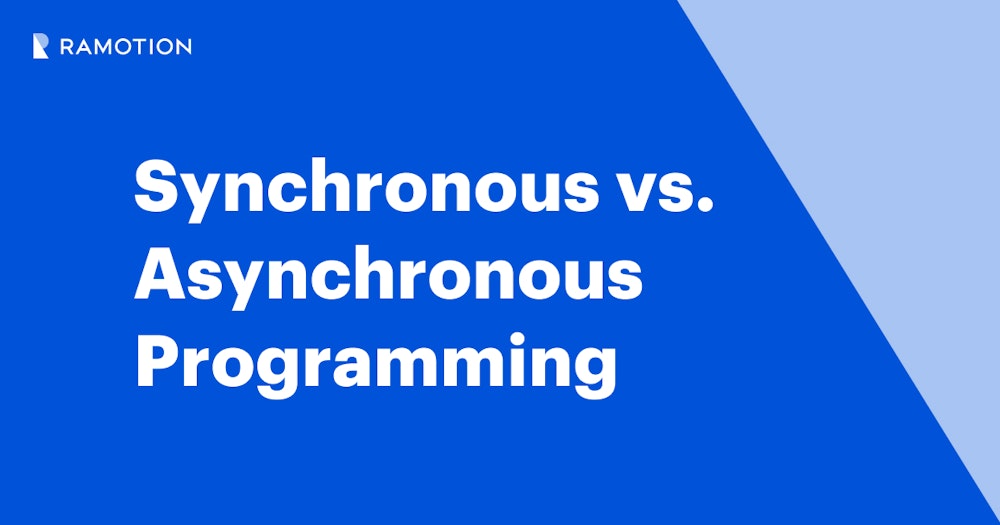 RAMOTION

Synchronous vs. Asynchronous Programming